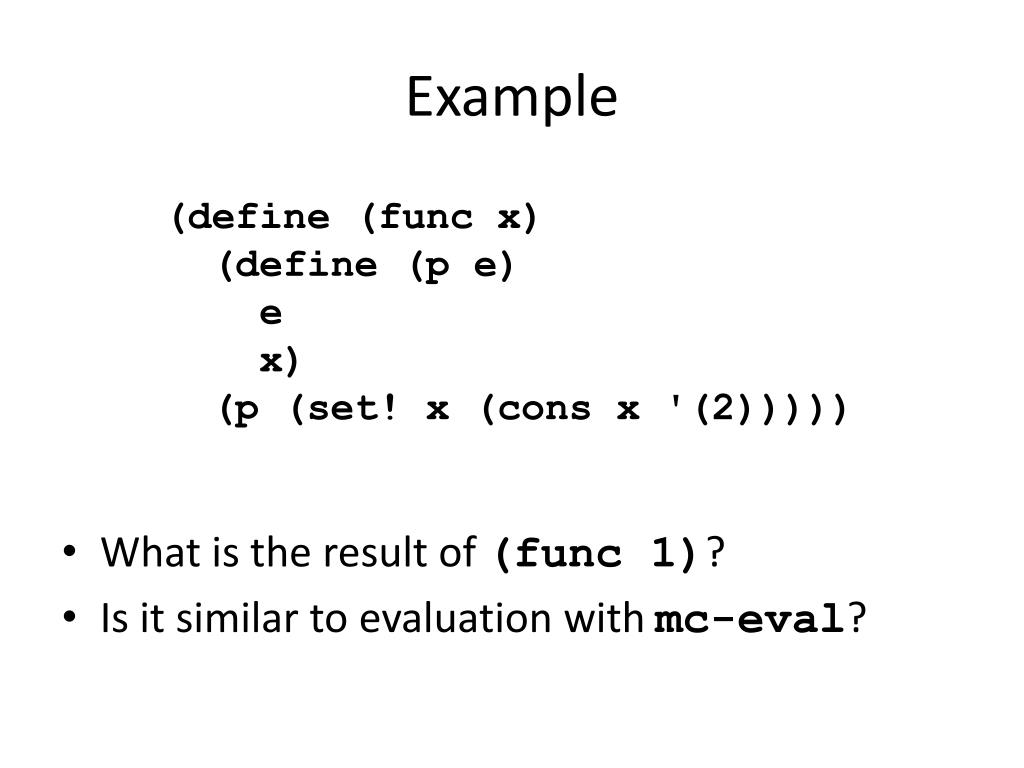 Example

(define (func x)
  (define (p e)
    e
    x)
  (p (set! x (cons x '(2)))))

• What is the result of (func 1)?
• Is it similar to evaluation with mc-eval?